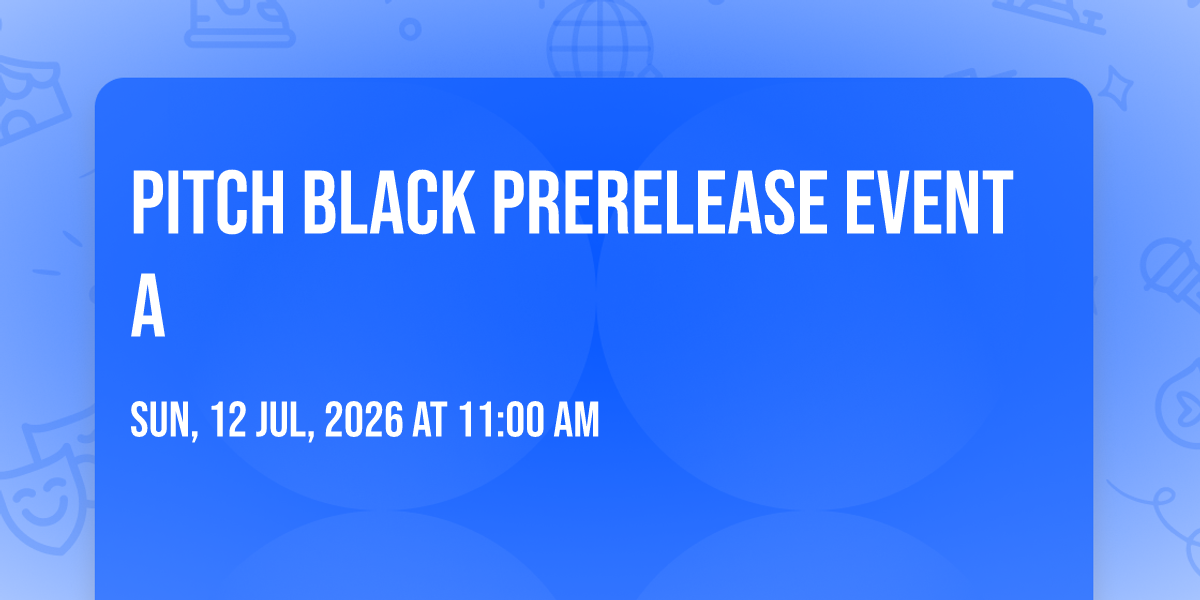 PITCH BLACK PRERELEASE EVENT A

SUN, 12 JUL, 2026 AT 11:00 AM